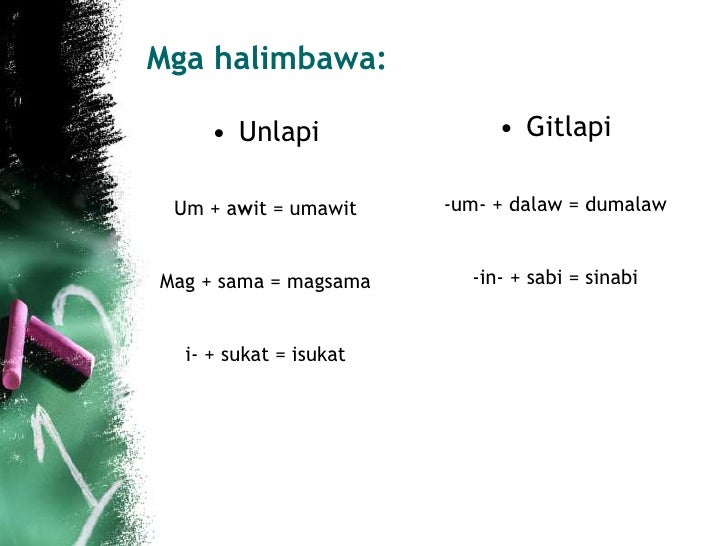 Mga halimbawa:

• Unlapi

Um + awit = umawit

Mag + sama = magsama

i- + sukat = isukat

• Gitlapi

-um- + dalaw = dumalaw

-in- + sabi = sinabi